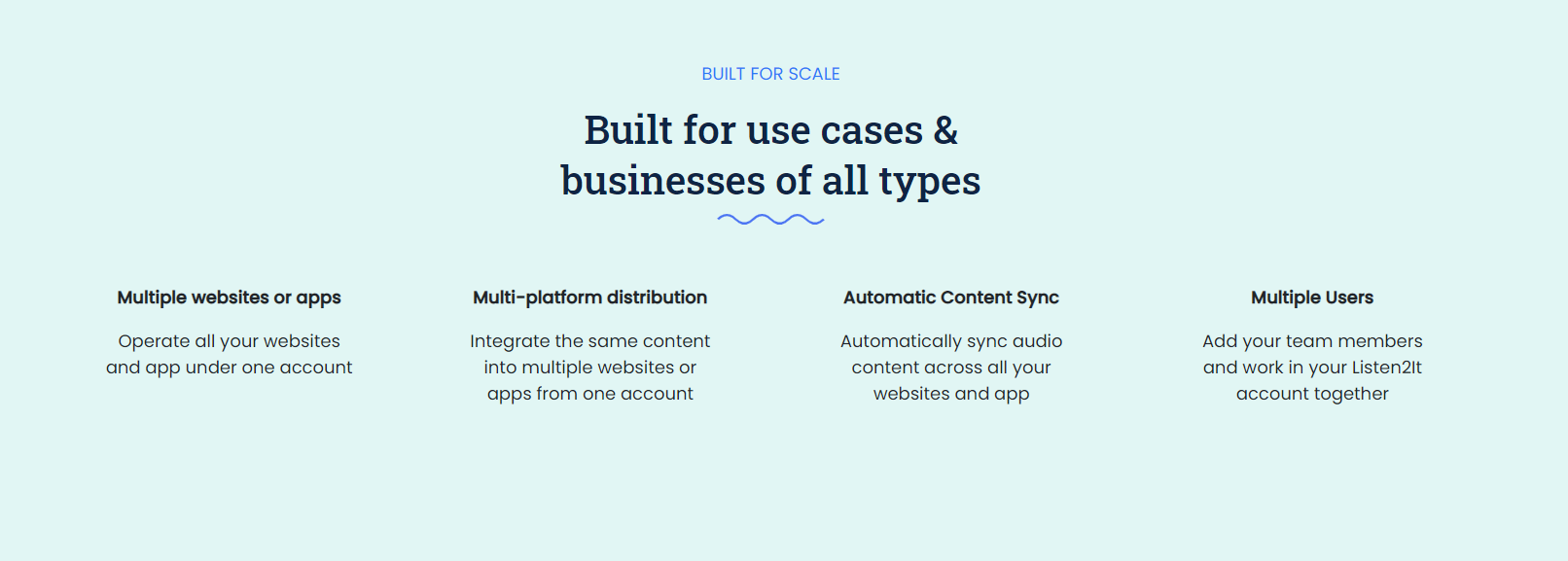 BUILT FOR SCALE

Built for use cases & businesses of all types

Multiple websites or apps

Operate all your websites and app under one account

Multi-platform distribution

Integrate the same content into multiple websites or apps from one account

Automatic Content Sync

Automatically sync audio content across all your websites and app

Multiple Users

Add your team members and work in your Listen2It account together